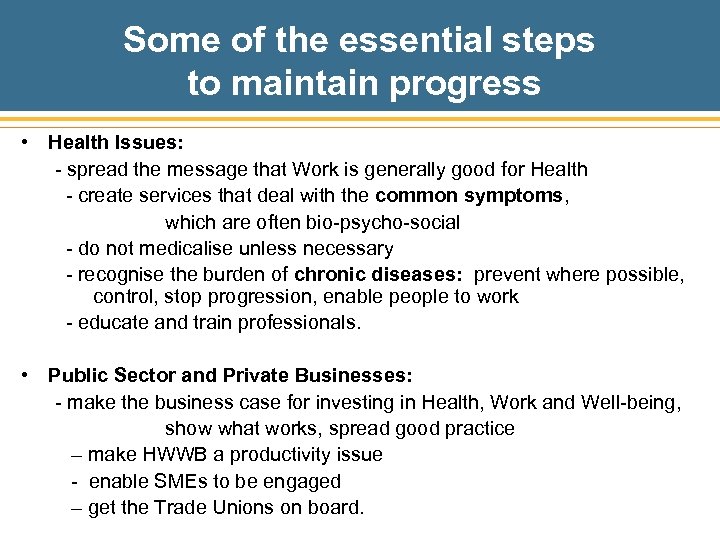 Some of the essential steps to maintain progress

• Health Issues:
- spread the message that Work is generally good for Health
- create services that deal with the common symptoms, which are often bio-psycho-social
- do not medicalise unless necessary
- recognise the burden of chronic diseases: prevent where possible, control, stop progression, enable people to work
- educate and train professionals.

• Public Sector and Private Businesses:
- make the business case for investing in Health, Work and Well-being, show what works, spread good practice
– make HWWB a productivity issue
- enable SMEs to be engaged
– get the Trade Unions on board.